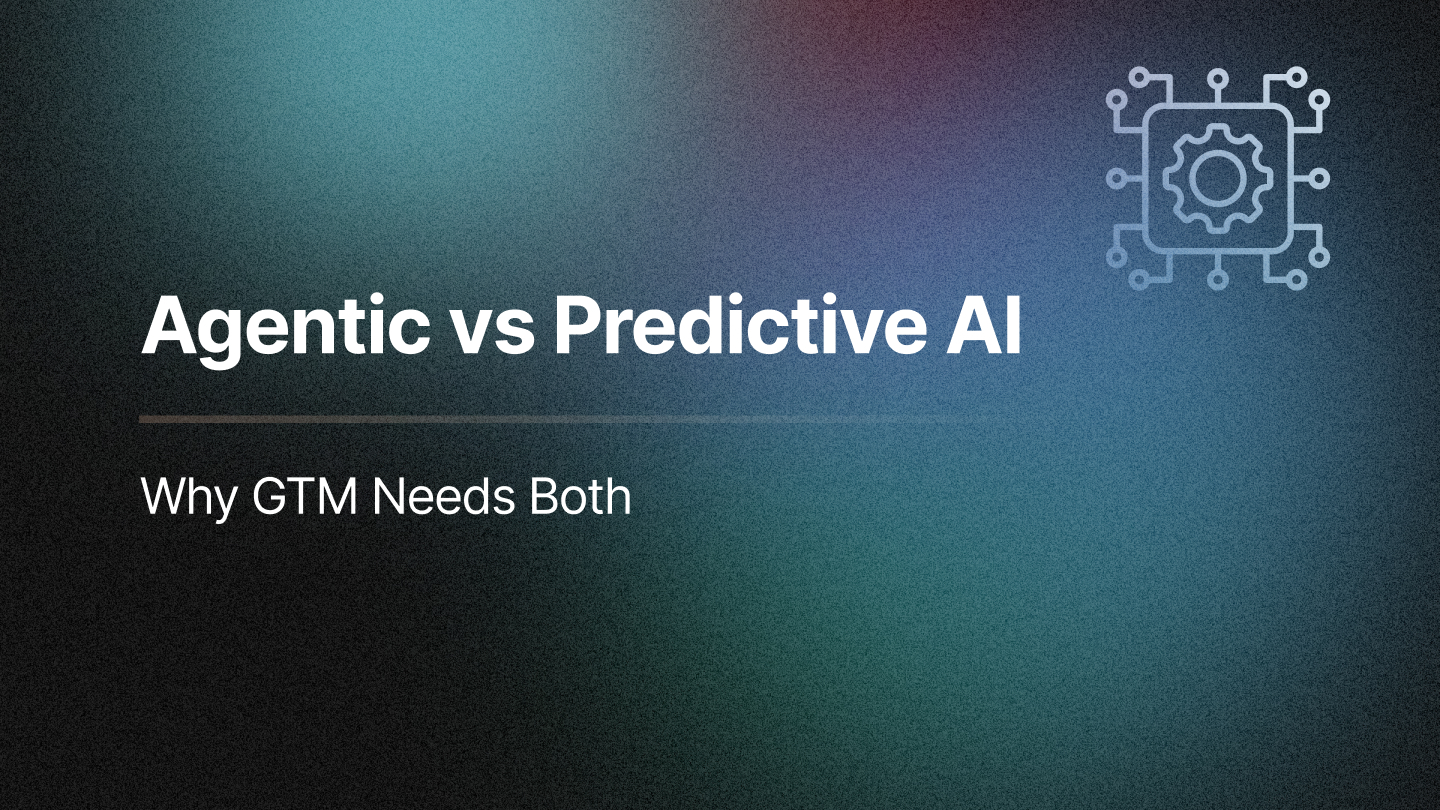 Agentic vs Predictive AI

Why GTM Needs Both